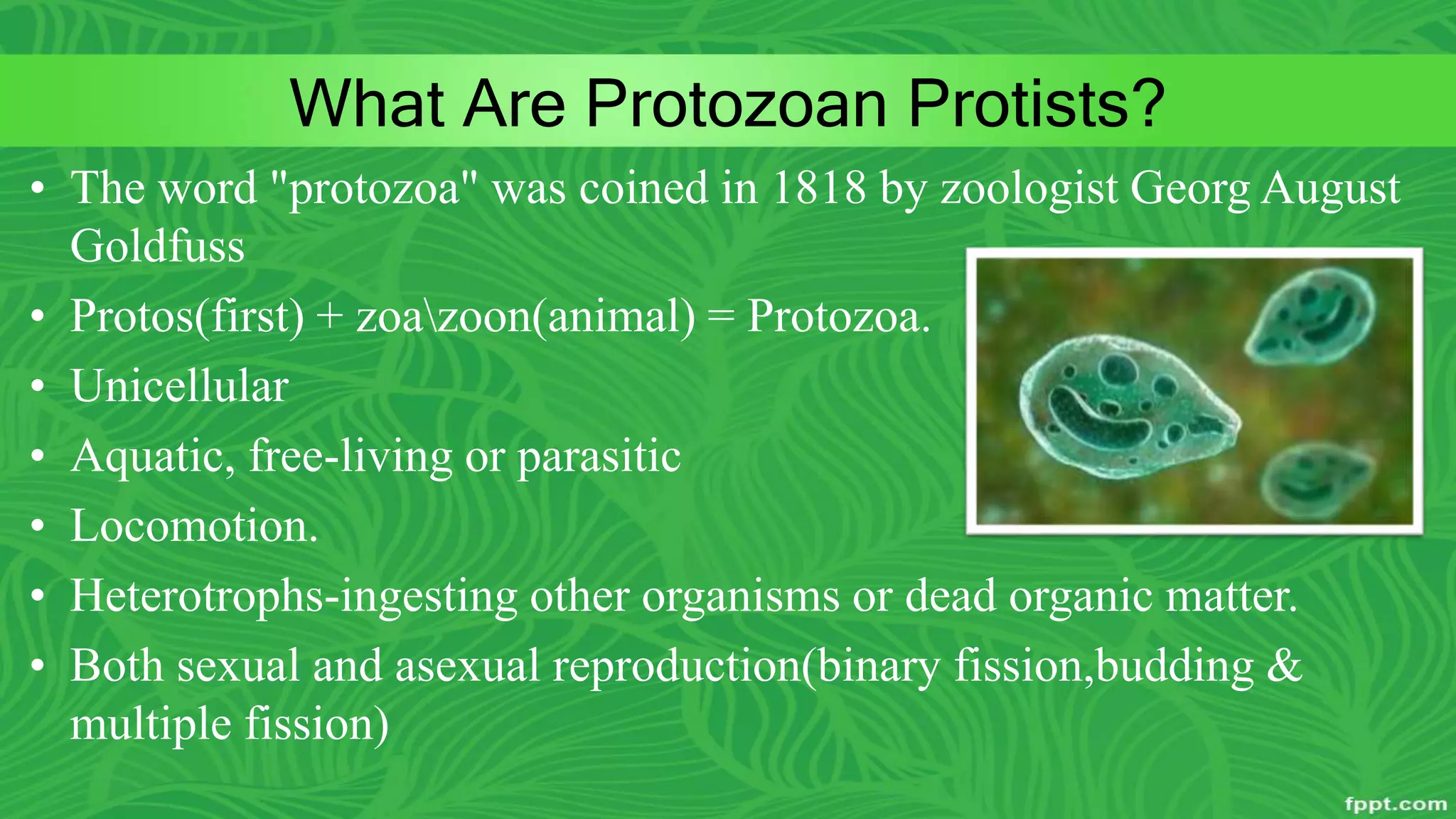 What Are Protozoan Protists?

• The word "protozoa" was coined in 1818 by zoologist Georg August Goldfuss
• Protos(first) + zoa\zoon(animal) = Protozoa.
• Unicellular
• Aquatic, free-living or parasitic
• Locomotion.
• Heterotrophs-ingesting other organisms or dead organic matter.
• Both sexual and asexual reproduction(binary fission,budding & multiple fission)

fppt.com